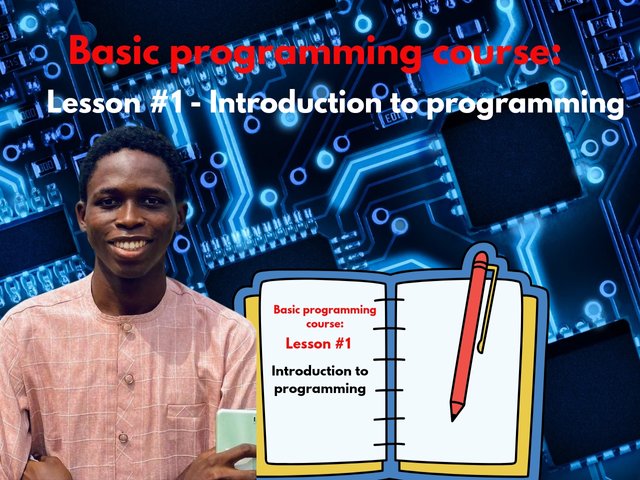 Basic programming course:

Lesson #1 - Introduction to programming

Basic programming course:

Lesson #1

Introduction to programming